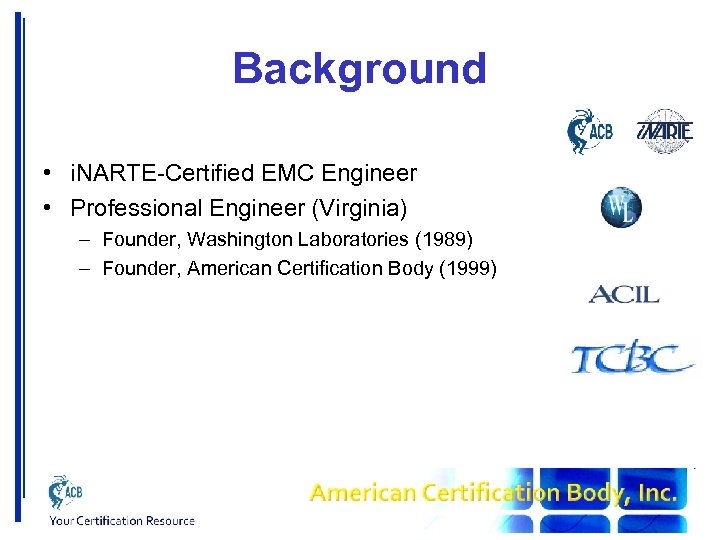 Background

ACB iNARTE

WL

ACIL

TCBC

• iNARTE-Certified EMC Engineer
• Professional Engineer (Virginia)
– Founder, Washington Laboratories (1989)
– Founder, American Certification Body (1999)

ACB
Your Certification Resource

American Certification Body, Inc.